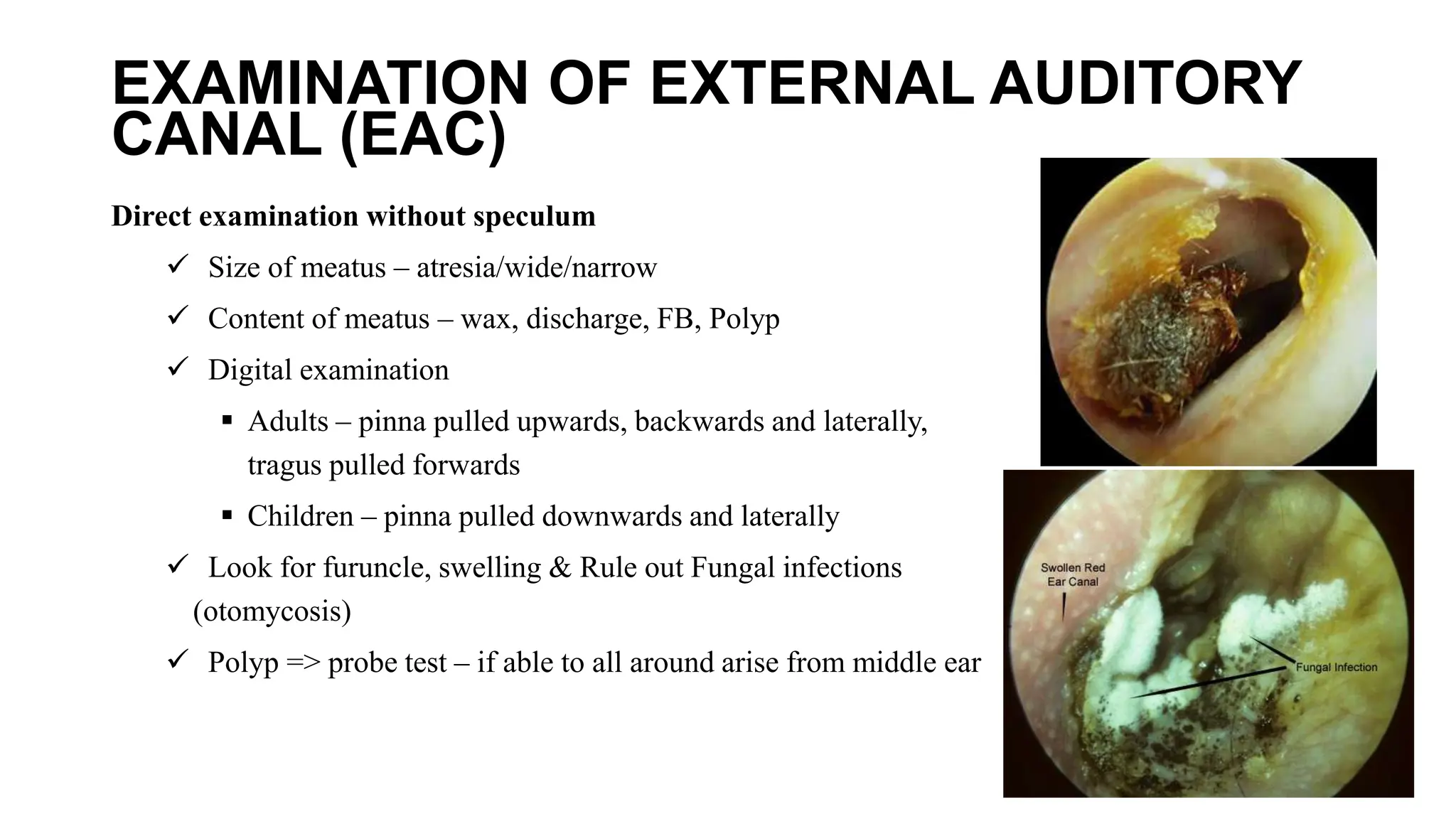 EXAMINATION OF EXTERNAL AUDITORY CANAL (EAC)

Direct examination without speculum

✓ Size of meatus – atresia/wide/narrow

✓ Content of meatus – wax, discharge, FB, Polyp

✓ Digital examination

▪ Adults – pinna pulled upwards, backwards and laterally, tragus pulled forwards

▪ Children – pinna pulled downwards and laterally

✓ Look for furuncle, swelling & Rule out Fungal infections (otomycosis)

✓ Polyp => probe test – if able to all around arise from middle ear

Swollen Red Ear Canal

Fungal Infection